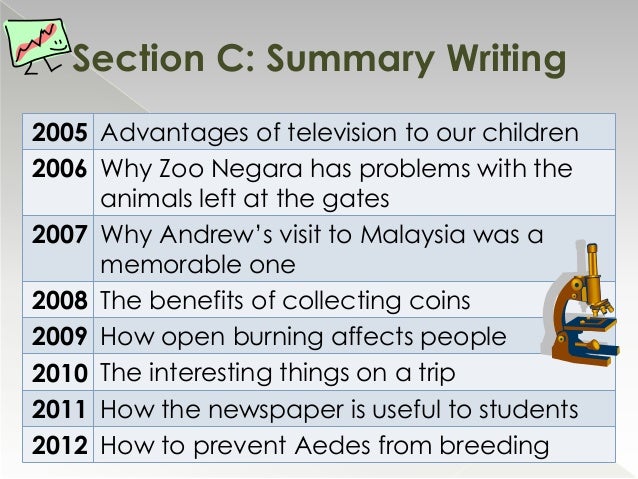 Section C: Summary Writing

| | |
|---|---|
| 2005 | Advantages of television to our children |
| 2006 | Why Zoo Negara has problems with the animals left at the gates |
| 2007 | Why Andrew's visit to Malaysia was a memorable one |
| 2008 | The benefits of collecting coins |
| 2009 | How open burning affects people |
| 2010 | The interesting things on a trip |
| 2011 | How the newspaper is useful to students |
| 2012 | How to prevent Aedes from breeding |